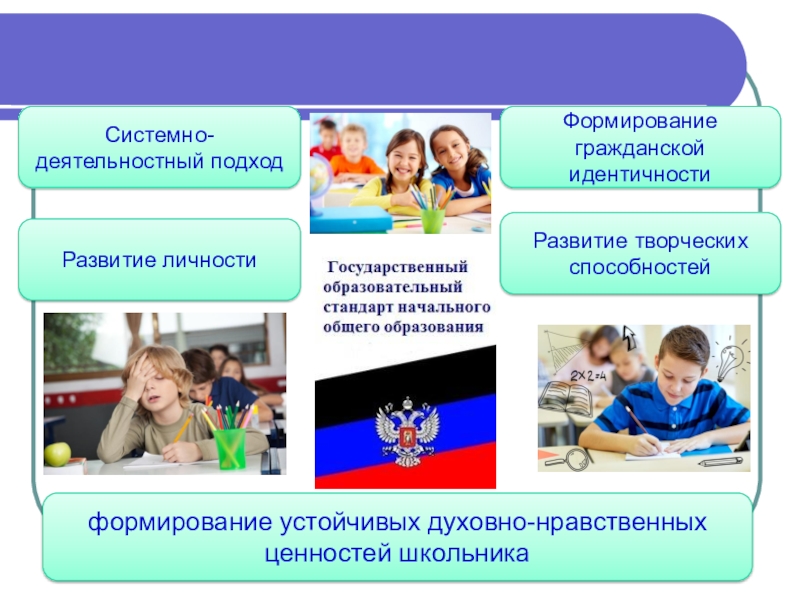 Системно-деятельностный подход

Формирование гражданской идентичности

Развитие личности

Развитие творческих способностей

Государственный образовательный стандарт начального общего образования

$2\times2=4$

формирование устойчивых духовно-нравственных ценностей школьника